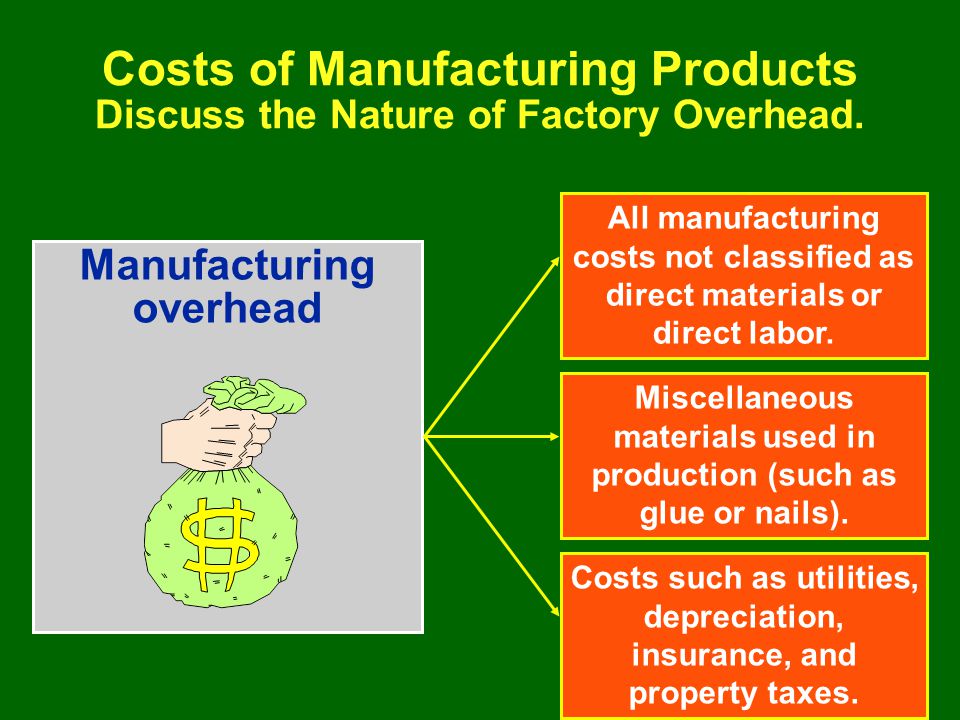 Costs of Manufacturing Products
Discuss the Nature of Factory Overhead.

Manufacturing overhead

$

All manufacturing costs not classified as direct materials or direct labor.

Miscellaneous materials used in production (such as glue or nails).

Costs such as utilities, depreciation, insurance, and property taxes.